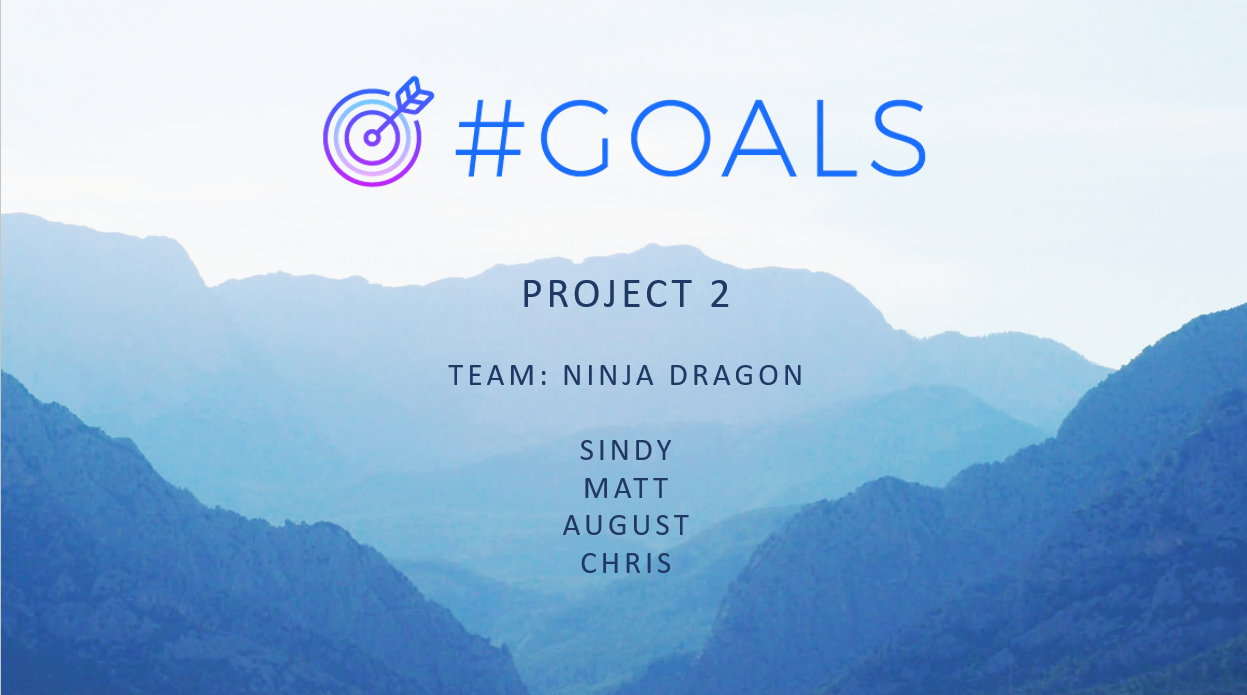 #GOALS

PROJECT 2

TEAM: NINJA DRAGON

SINDY
MATT
AUGUST
CHRIS